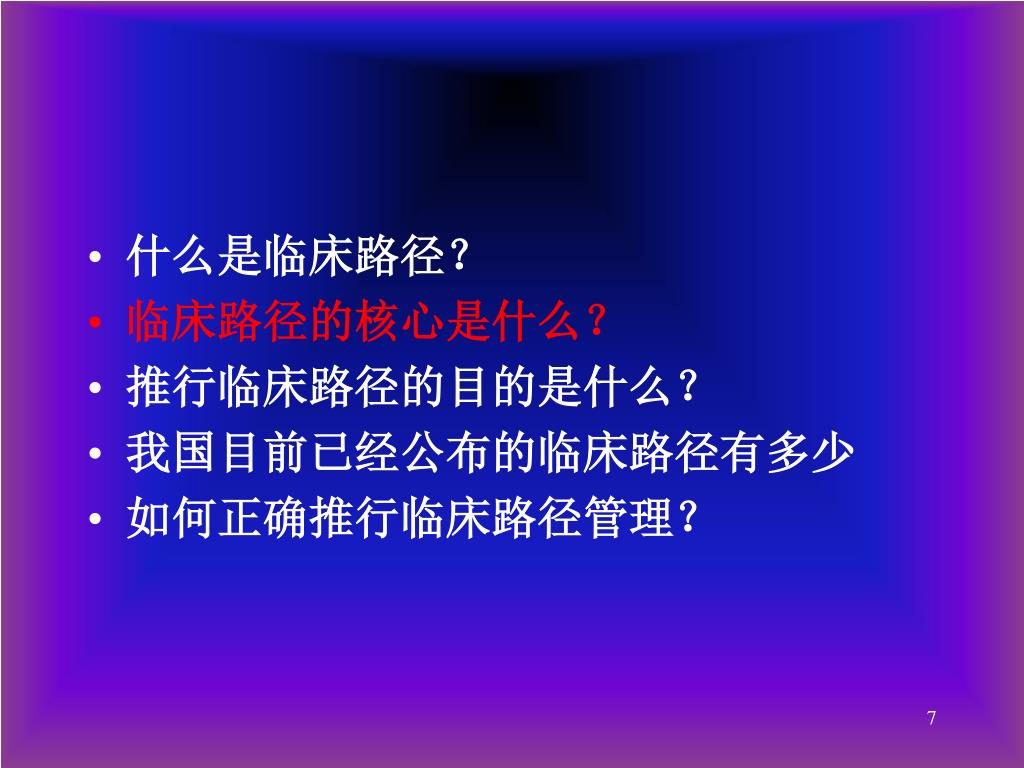 • 什么是临床路径?
• 临床路径的核心是什么？
• 推行临床路径的目的是什么？
• 我国目前已经公布的临床路径有多少
• 如何正确推行临床路径管理？

7